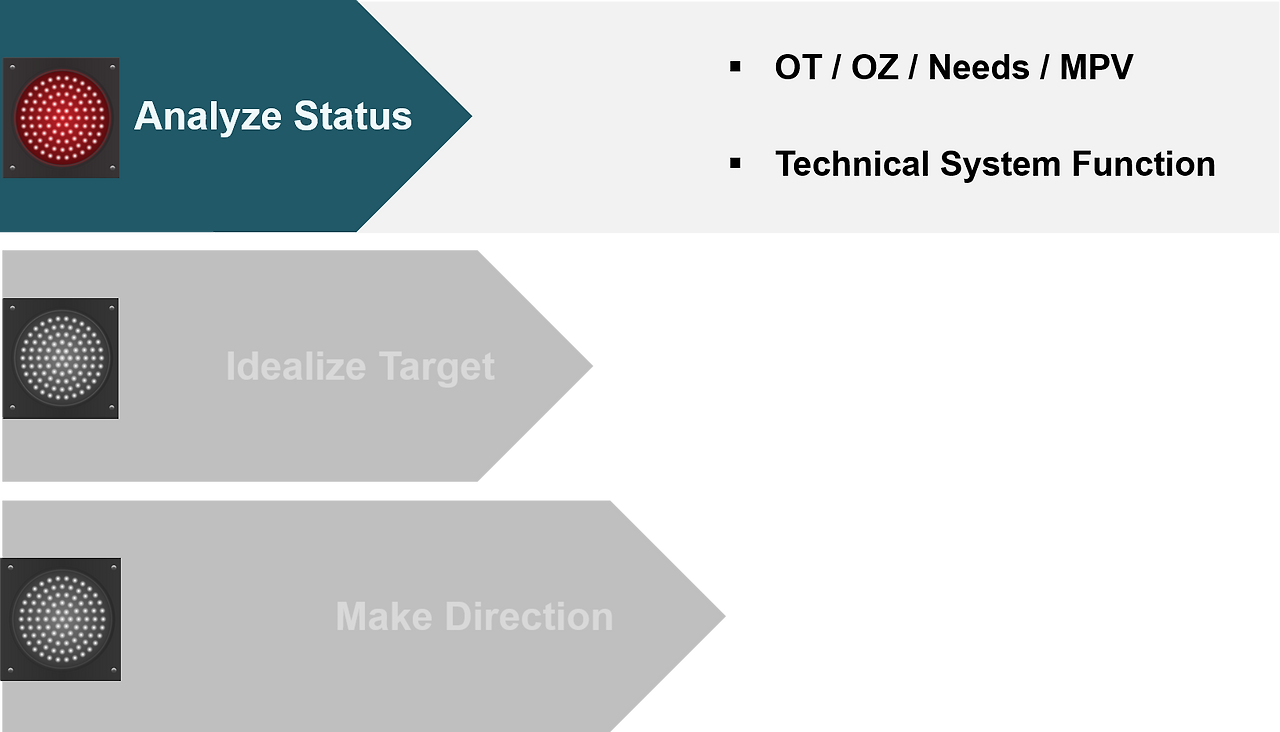 Analyze Status

▪ OT / OZ / Needs / MPV

▪ Technical System Function

Idealize Target

Make Direction